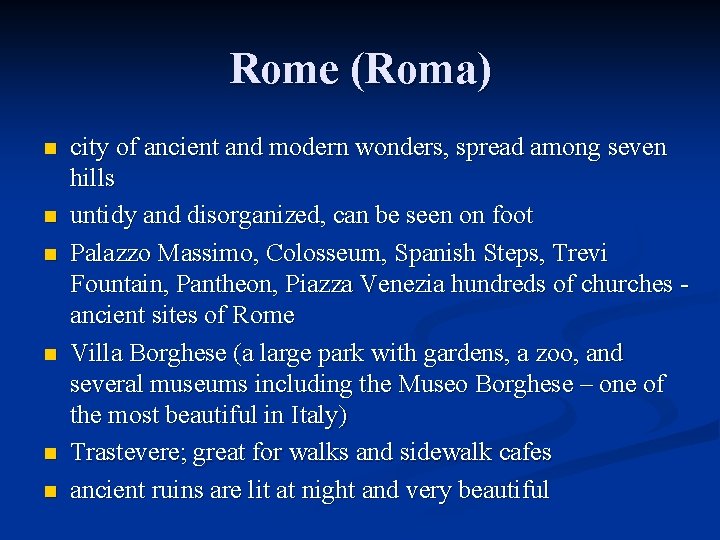 Rome (Roma)

- city of ancient and modern wonders, spread among seven hills
- untidy and disorganized, can be seen on foot
- Palazzo Massimo, Colosseum, Spanish Steps, Trevi Fountain, Pantheon, Piazza Venezia hundreds of churches - ancient sites of Rome
- Villa Borghese (a large park with gardens, a zoo, and several museums including the Museo Borghese – one of the most beautiful in Italy)
- Trastevere; great for walks and sidewalk cafes
- ancient ruins are lit at night and very beautiful